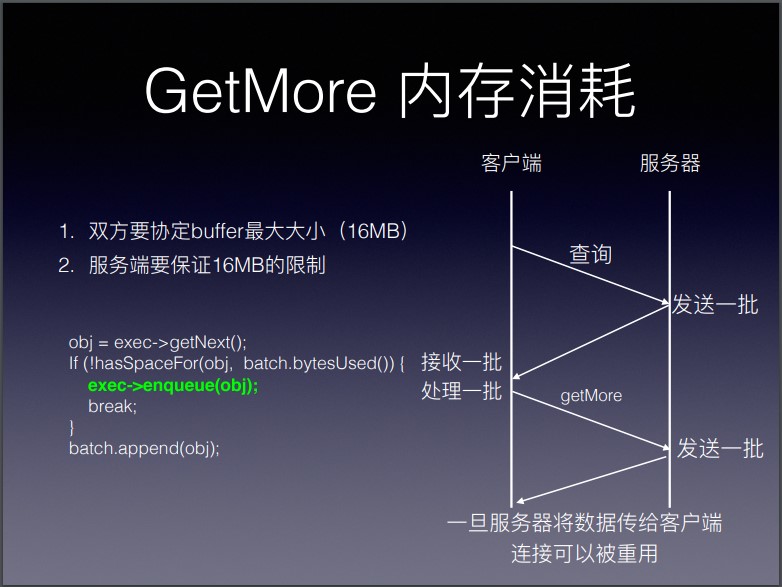 GetMore 内存消耗

1. 双方要协定buffer最大大小（16MB）
2. 服务端要保证16MB的限制

obj = exec->getNext();
If (!hasSpaceFor(obj, batch.bytesUsed()) {
exec->enqueue(obj);
break;
}
batch.append(obj);

客户端

服务器

查询

发送一批

接收一批

处理一批

getMore

发送一批

一旦服务器将数据传给客户端
连接可以被重用